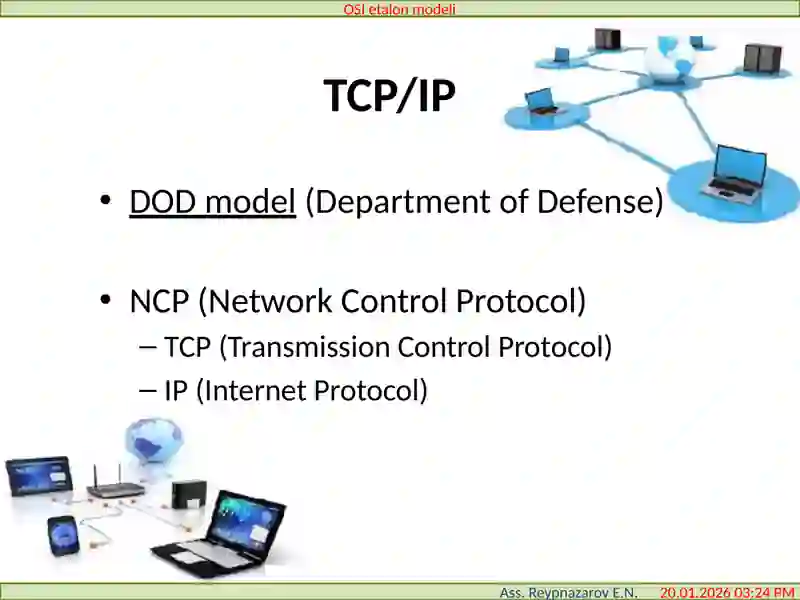 OSI etalon modeli

TCP/IP

• DOD model (Department of Defense)

• NCP (Network Control Protocol)
– TCP (Transmission Control Protocol)
– IP (Internet Protocol)

Ass. Reypnazarov E.N. 20.01.2026 03:24 PM